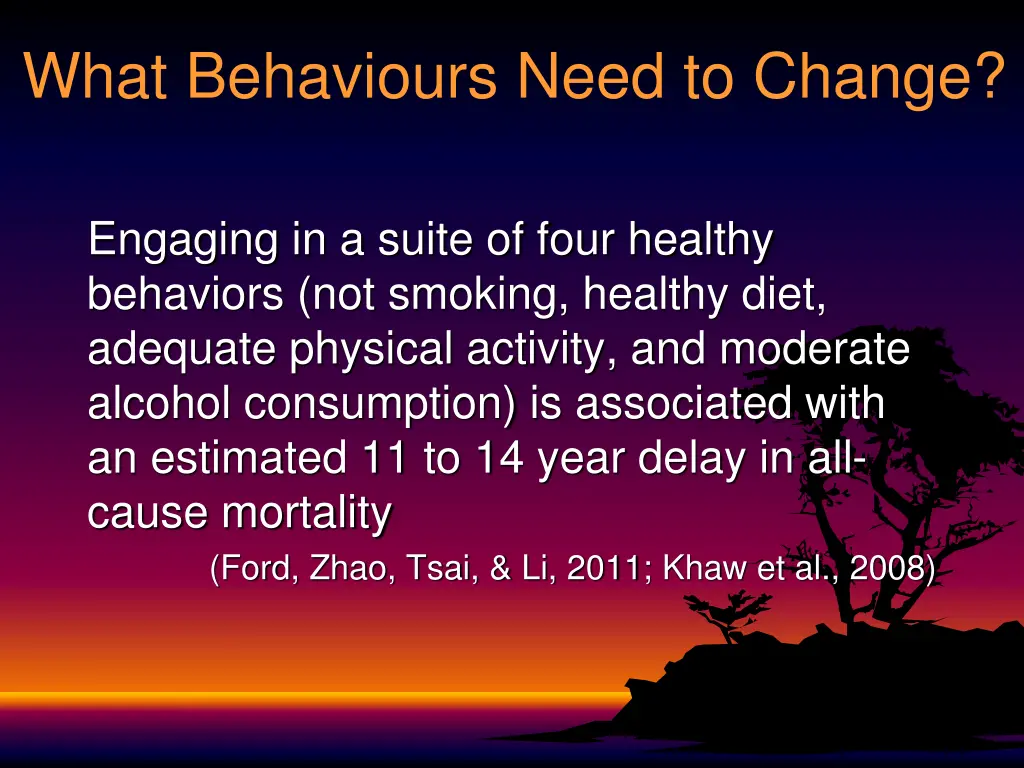 What Behaviours Need to Change?

Engaging in a suite of four healthy behaviors (not smoking, healthy diet, adequate physical activity, and moderate alcohol consumption) is associated with an estimated 11 to 14 year delay in all-cause mortality

(Ford, Zhao, Tsai, & Li, 2011; Khaw et al., 2008)